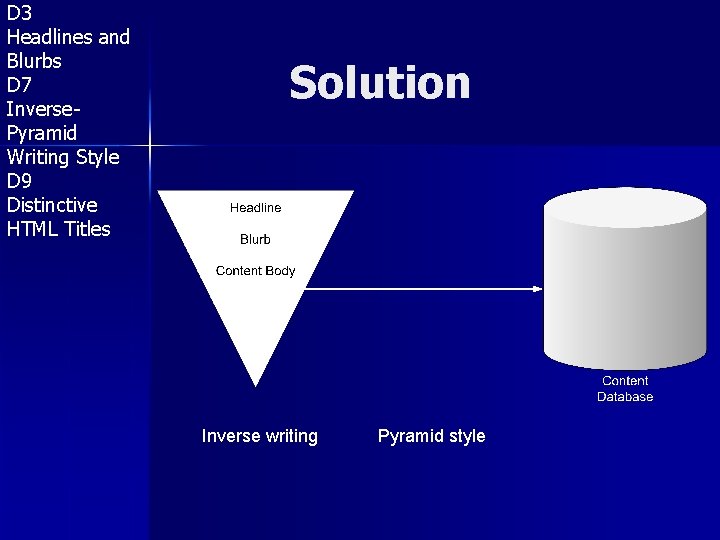 D3
Headlines and Blurbs
D7
Inverse-Pyramid Writing Style
D9
Distinctive HTML Titles

Solution

Headline

Blurb

Content Body

Content Database

Inverse writing

Pyramid style